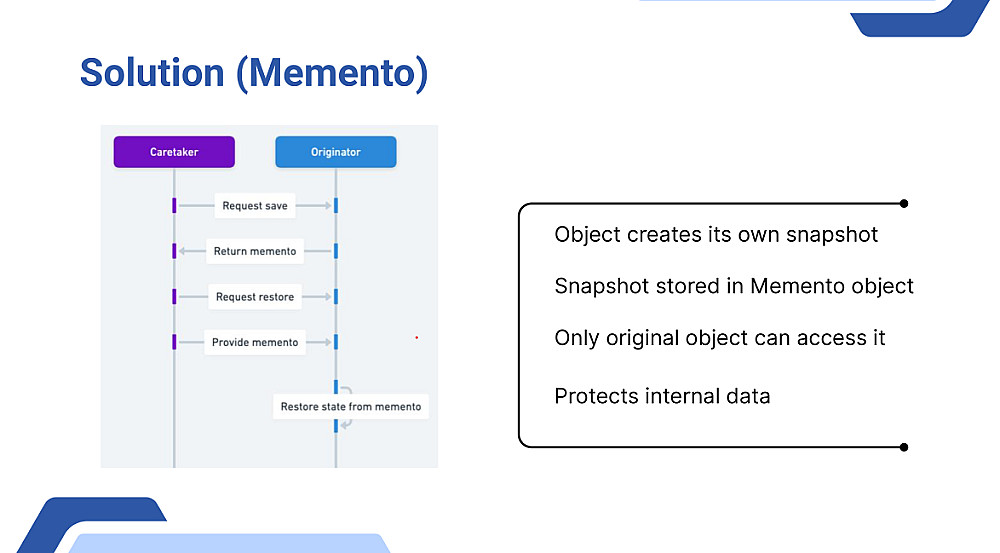 Solution (Memento)

Caretaker

Originator

Request save

Return memento

Request restore

Provide memento

Restore state from memento

Object creates its own snapshot

Snapshot stored in Memento object

Only original object can access it

Protects internal data